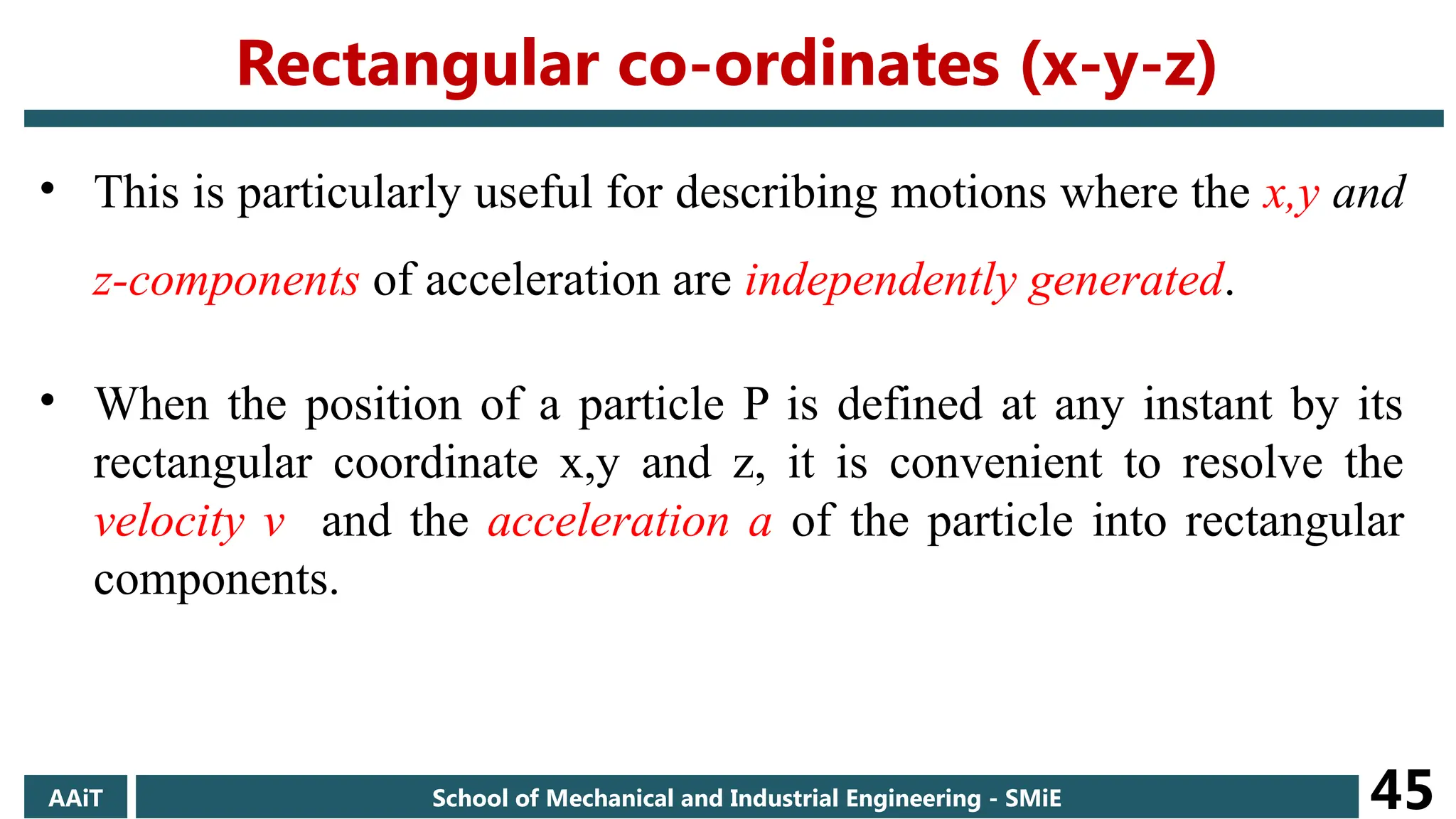 Rectangular co-ordinates (x-y-z)

• This is particularly useful for describing motions where the x,y and z-components of acceleration are independently generated.

• When the position of a particle P is defined at any instant by its rectangular coordinate x,y and z, it is convenient to resolve the velocity v and the acceleration a of the particle into rectangular components.

AAiT

School of Mechanical and Industrial Engineering - SMiE

45